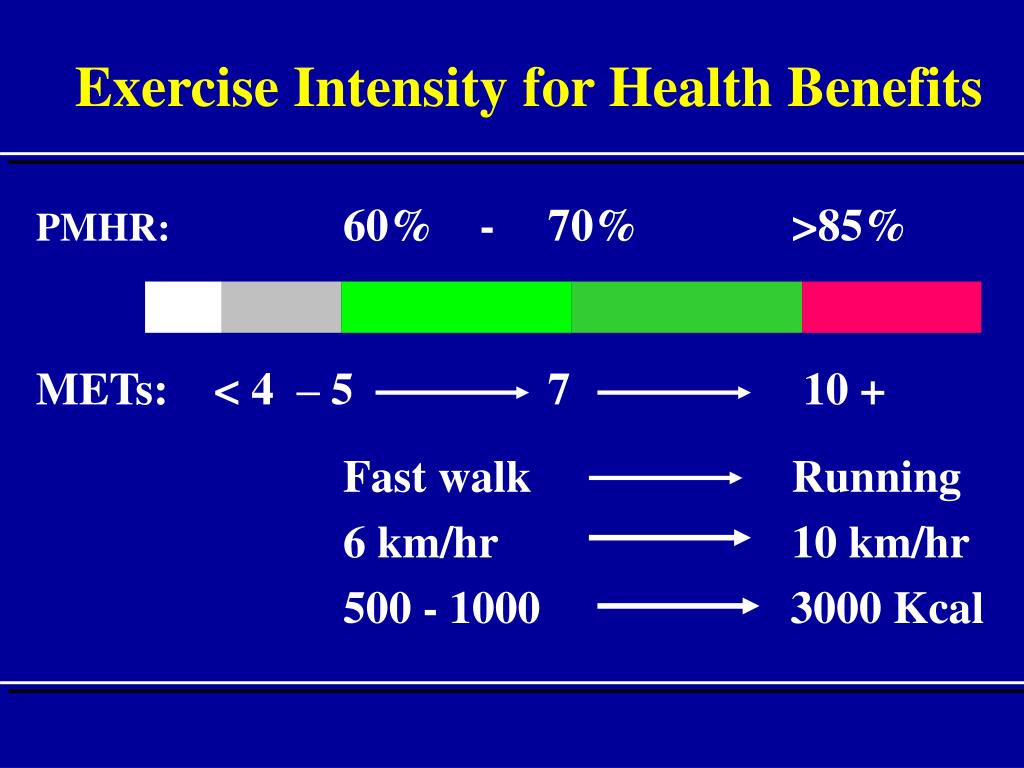 Exercise Intensity for Health Benefits

PMHR: 60% - 70% >85%

METs: < 4 – 5 ⟶ 7 ⟶ 10 +

Fast walk ⟶ Running
6 km/hr ⟶ 10 km/hr
500 - 1000 ⟶ 3000 Kcal